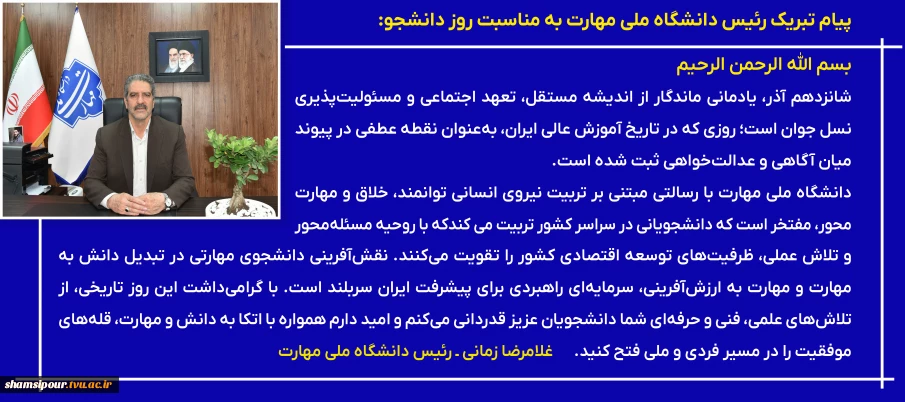 پیام تبریک رئیس دانشگاه ملی مهارت به مناسبت روز دانشجو:

بسم الله الرحمن الرحیم

شانزدهم آذر، یادمانی ماندگار از اندیشه مستقل، تعهد اجتماعی و مسئولیت‌پذیری نسل جوان است؛ روزی که در تاریخ آموزش عالی ایران، به‌عنوان نقطه عطفی در پیوند میان آگاهی و عدالت‌خواهی ثبت شده است.

دانشگاه ملی مهارت با رسالتی مبتنی بر تربیت نیروی انسانی توانمند، خلاق و مهارت محور، مفتخر است که دانشجویانی در سراسر کشور تربیت می کندکه با روحیه مسئله‌محور و تلاش عملی، ظرفیت‌های توسعه اقتصادی کشور را تقویت می‌کنند. نقش‌آفرینی دانشجوی مهارتی در تبدیل دانش به مهارت و مهارت به ارزش‌آفرینی، سرمایه‌ای راهبردی برای پیشرفت ایران سربلند است. با گرامی‌داشت این روز تاریخی، از تلاش‌های علمی، فنی و حرفه‌ای شما دانشجویان عزیز قدردانی می‌کنم و امید دارم همواره با اتکا به دانش و مهارت، قله‌های موفقیت را در مسیر فردی و ملی فتح کنید. غلامرضا زمانی ـ رئیس دانشگاه ملی مهارت

shamsipour.tvu.ac.ir